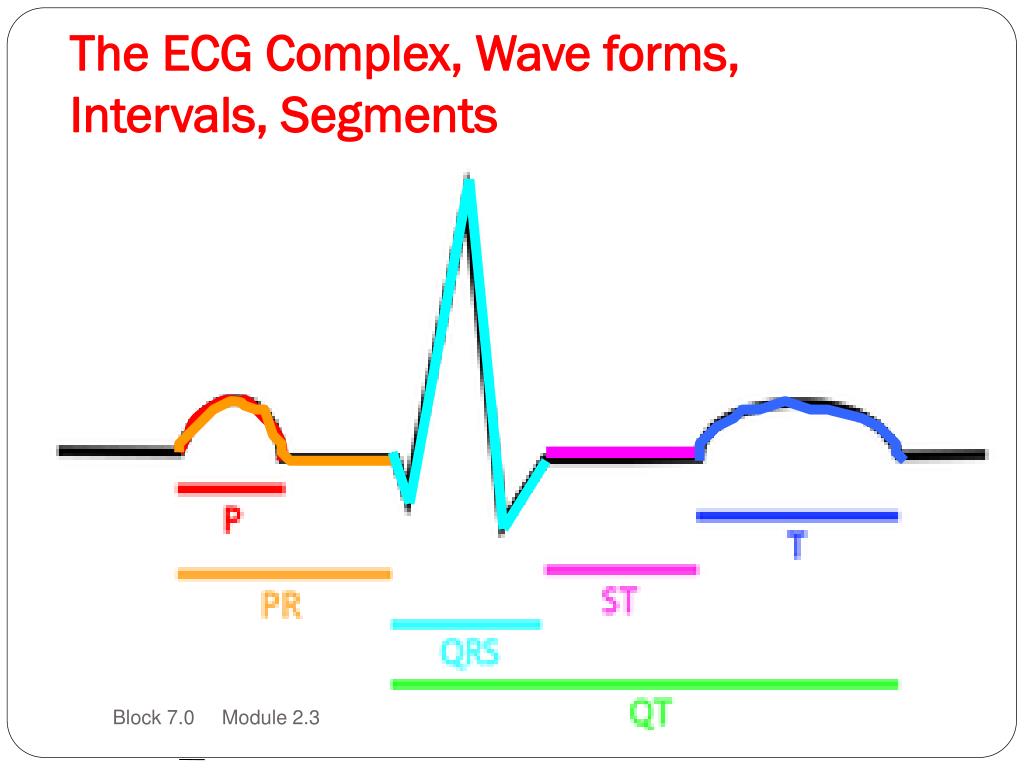 The ECG Complex, Wave forms, Intervals, Segments

P

PR

QRS

ST

T

QT

Block 7.0 Module 2.3